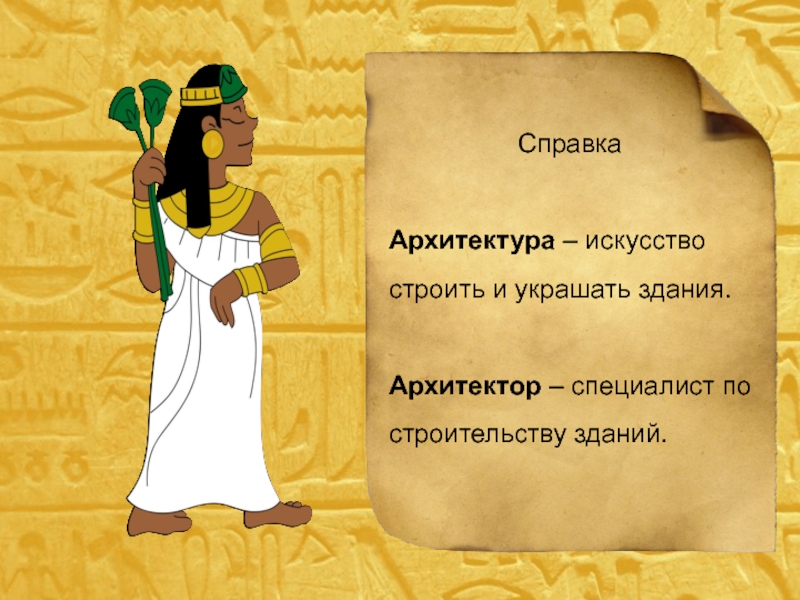 Справка

Архитектура – искусство строить и украшать здания.

Архитектор – специалист по строительству зданий.